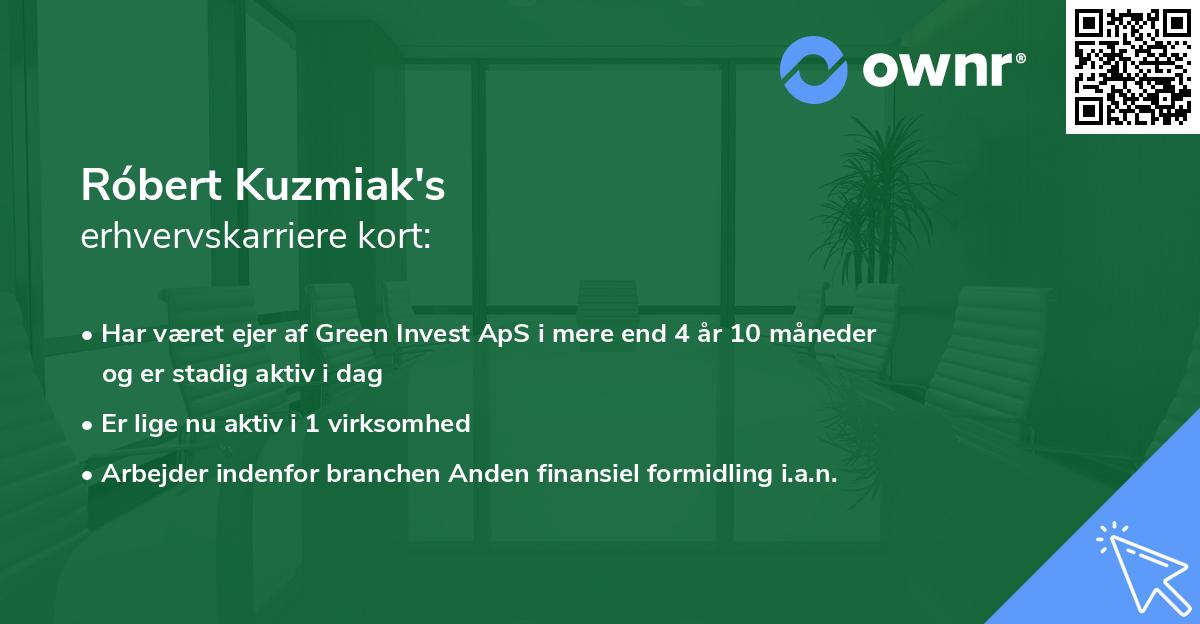 ownr®

Róbert Kuzmiak's
erhvervskarriere kort:

• Har været ejer af Green Invest ApS i mere end 4 år 10 måneder og er stadig aktiv i dag
• Er lige nu aktiv i 1 virksomhed
• Arbejder indenfor branchen Anden finansiel formidling i.a.n.